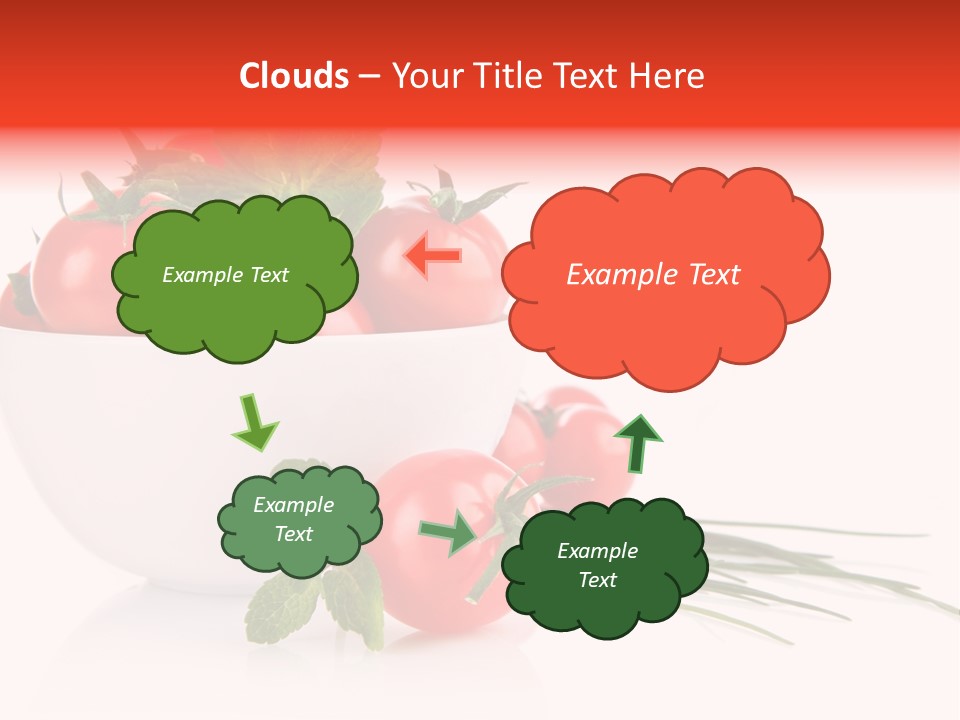 Clouds – Your Title Text Here

Example Text

Example Text

Example Text

Example Text